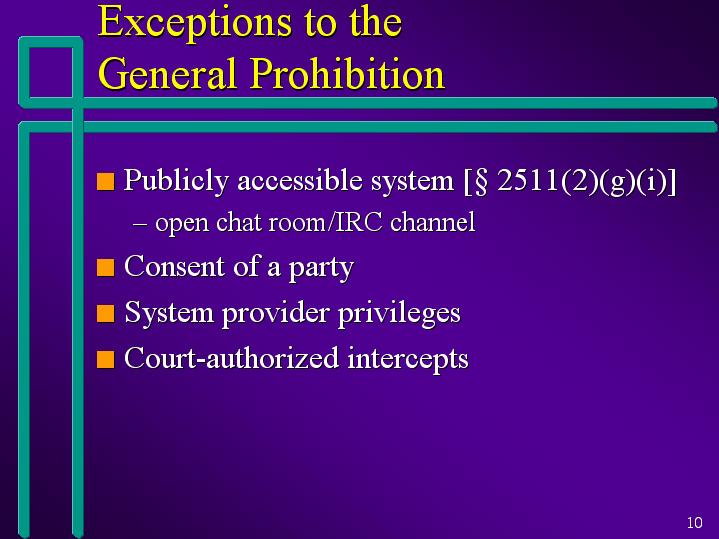 Exceptions to the General Prohibition

Publicly accessible system [§ 2511(2)(g)(i)]
– open chat room/IRC channel

Consent of a party

System provider privileges

Court-authorized intercepts

10